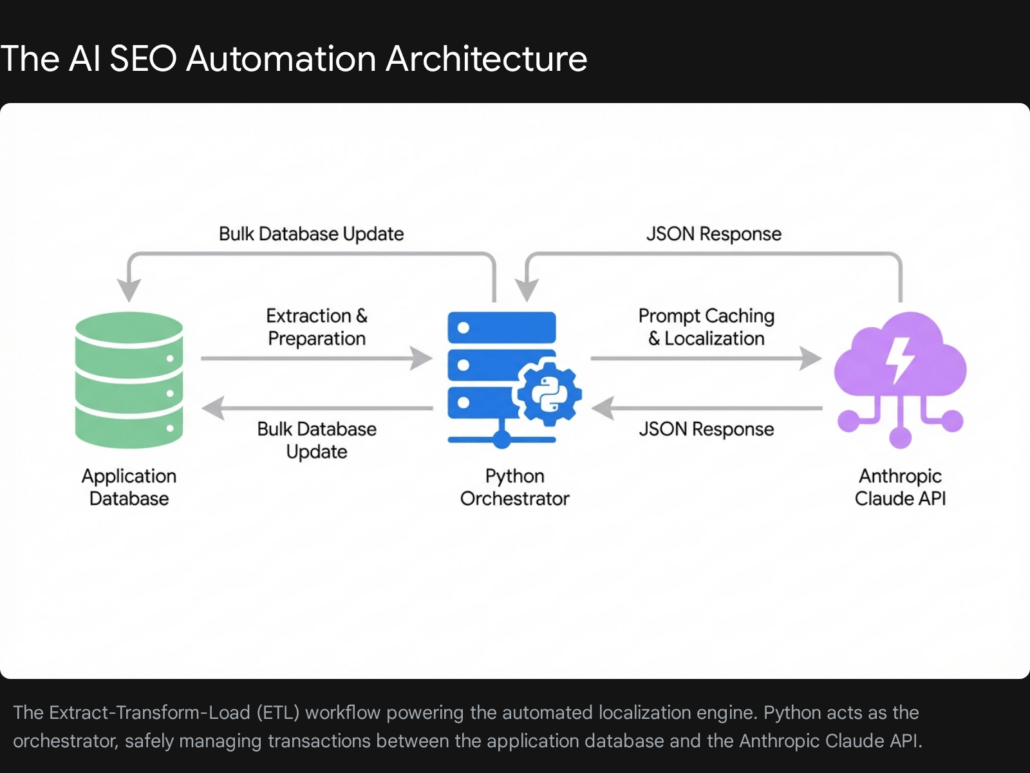 The AI SEO Automation Architecture

Bulk Database Update

JSON Response

Extraction & Preparation

Prompt Caching & Localization

Bulk Database Update

JSON Response

Application Database

Python Orchestrator

Anthropic Claude API

The Extract-Transform-Load (ETL) workflow powering the automated localization engine. Python acts as the orchestrator, safely managing transactions between the application database and the Anthropic Claude API.